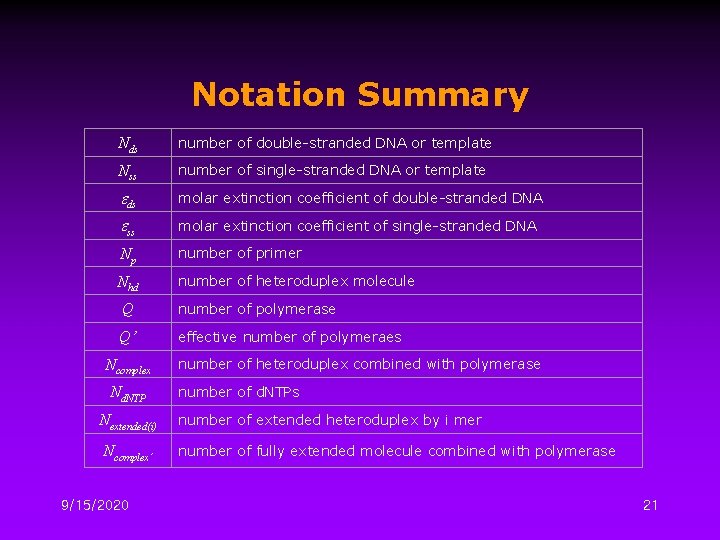 Notation Summary

| | |
|---|---|
| $N_{ds}$ | number of double-stranded DNA or template |
| $N_{ss}$ | number of single-stranded DNA or template |
| $\varepsilon_{ds}$ | molar extinction coefficient of double-stranded DNA |
| $\varepsilon_{ss}$ | molar extinction coefficient of single-stranded DNA |
| $N_{p}$ | number of primer |
| $N_{hd}$ | number of heteroduplex molecule |
| $Q$ | number of polymerase |
| $Q'$ | effective number of polymeraes |
| $N_{complex}$ | number of heteroduplex combined with polymerase |
| $N_{dNTP}$ | number of dNTPs |
| $N_{extended(i)}$ | number of extended heteroduplex by i mer |
| $N_{complex'}$ | number of fully extended molecule combined with polymerase |

9/15/2020

21